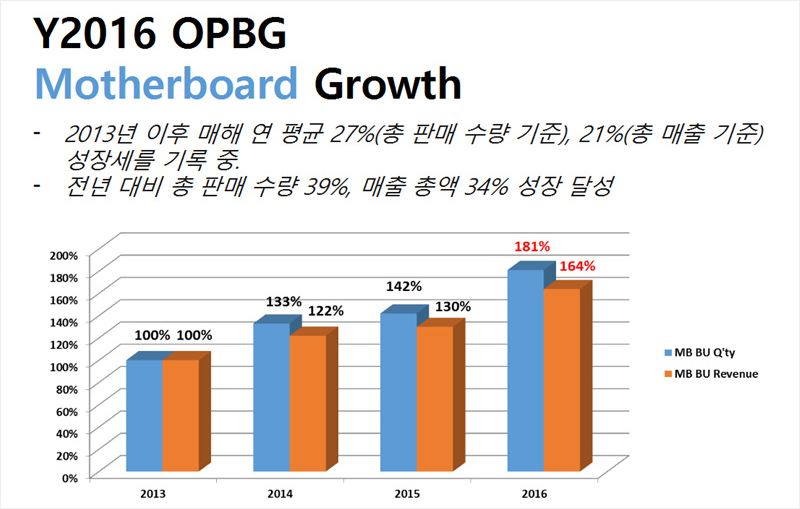 Y2016 OPBG
Motherboard Growth

- 2013년 이후 매해 연 평균 27%(총 판매 수량 기준), 21%(총 매출 기준) 성장세를 기록 중.
- 전년 대비 총 판매 수량 39%, 매출 총액 34% 성장 달성

200%
180%
160%
140%
120%
100%
80%
60%
40%
20%
0%

100% 100%
133% 122%
142% 130%
181% 164%

2013
2014
2015
2016

MB BU Q'ty
MB BU Revenue